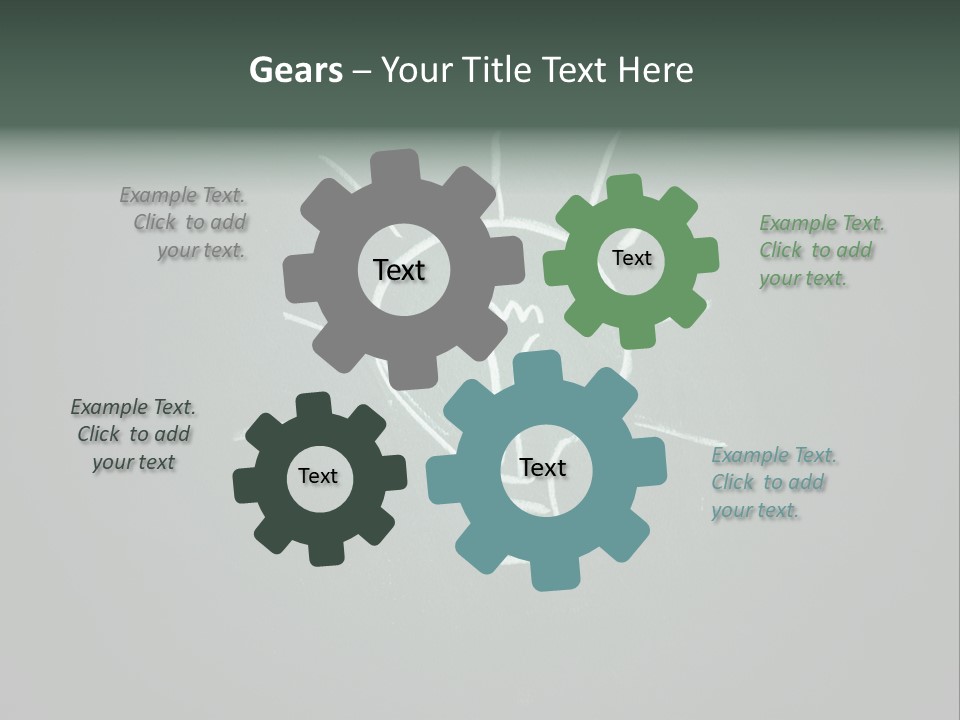 Gears – Your Title Text Here

Example Text. Click to add your text.

Text

Text

Example Text. Click to add your text.

Example Text. Click to add your text

Text

Text

Example Text. Click to add your text.